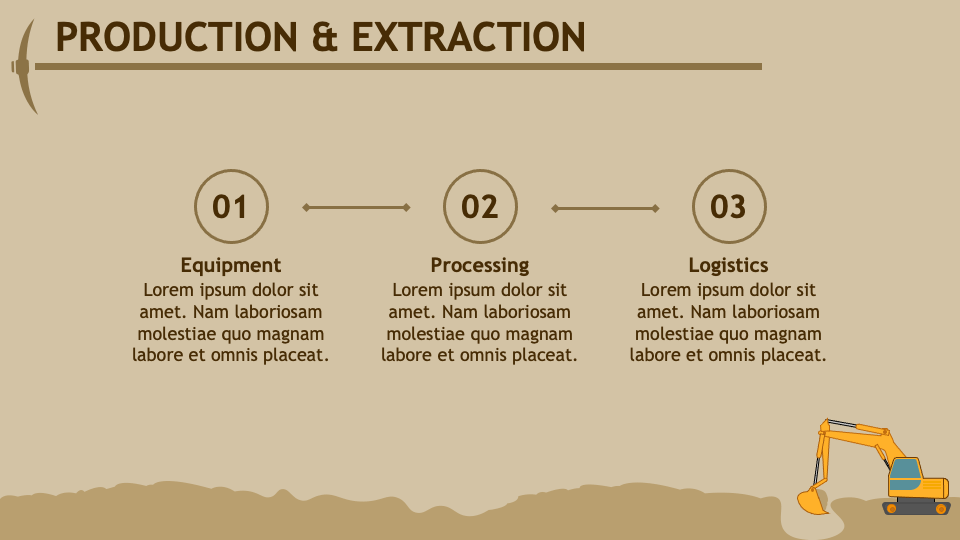 PRODUCTION & EXTRACTION

01

Equipment
Lorem ipsum dolor sit amet. Nam laboriosam molestiae quo magnam labore et omnis placeat.

02

Processing
Lorem ipsum dolor sit amet. Nam laboriosam molestiae quo magnam labore et omnis placeat.

03

Logistics
Lorem ipsum dolor sit amet. Nam laboriosam molestiae quo magnam labore et omnis placeat.